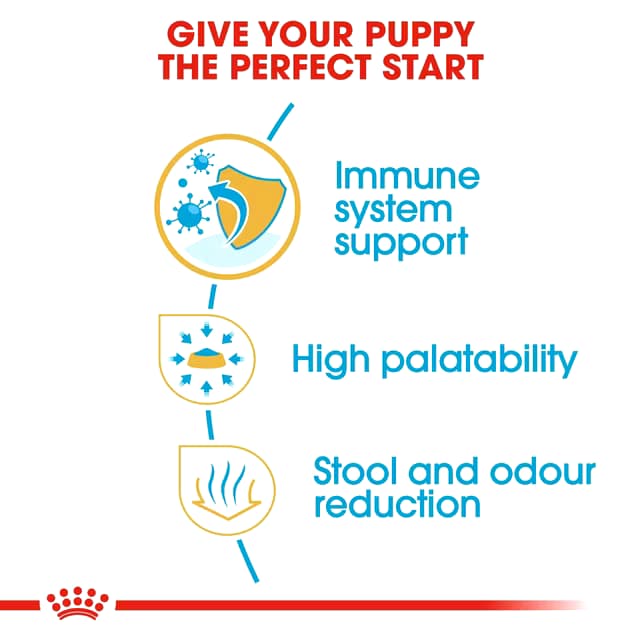 GIVE YOUR PUPPY THE PERFECT START

Immune system support

High palatability

Stool and odour reduction